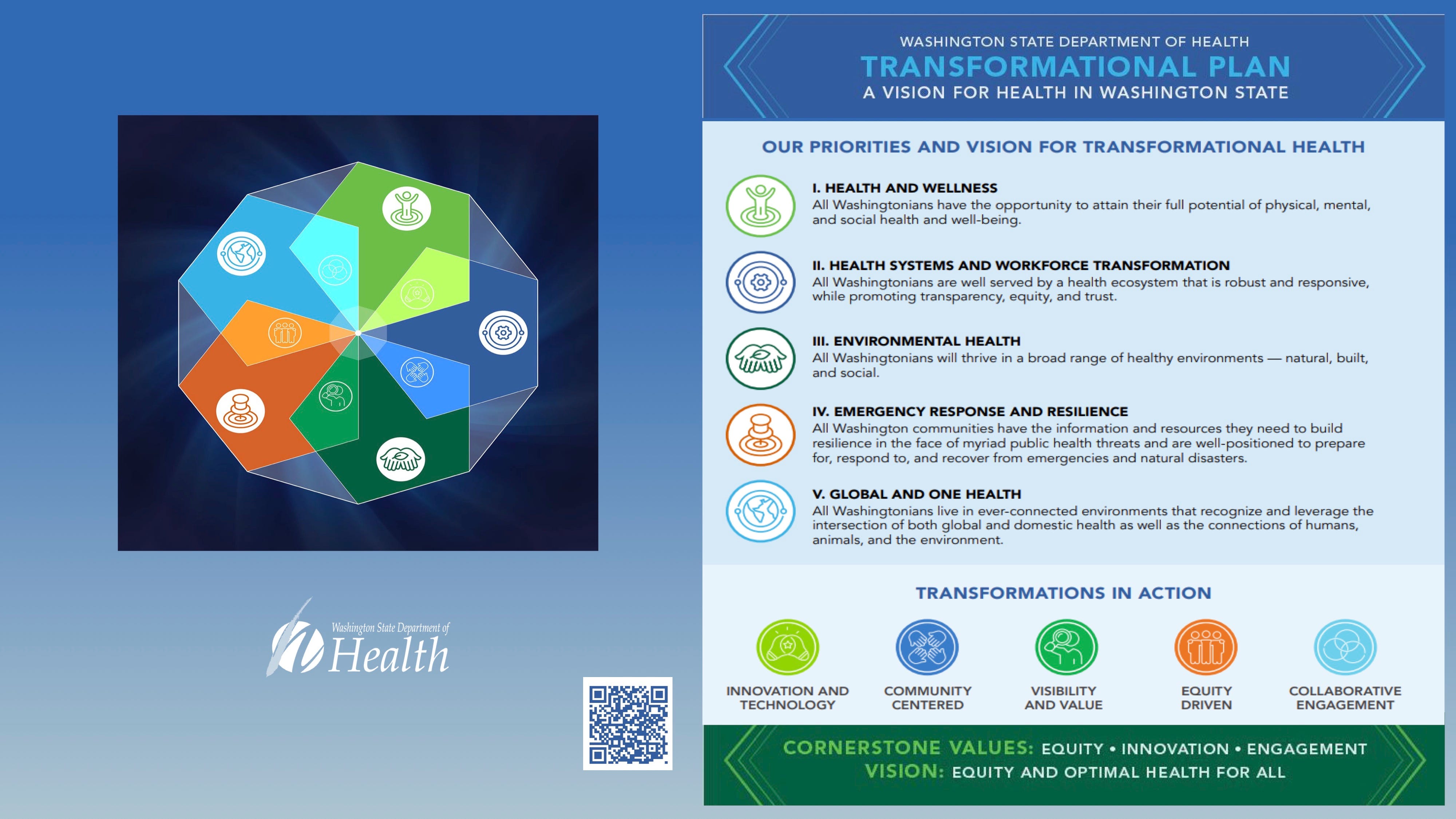 Washington State Department of Health

WASHINGTON STATE DEPARTMENT OF HEALTH
TRANSFORMATIONAL PLAN
A VISION FOR HEALTH IN WASHINGTON STATE

OUR PRIORITIES AND VISION FOR TRANSFORMATIONAL HEALTH

I. HEALTH AND WELLNESS
All Washingtonians have the opportunity to attain their full potential of physical, mental, and social health and well-being.

II. HEALTH SYSTEMS AND WORKFORCE TRANSFORMATION
All Washingtonians are well served by a health ecosystem that is robust and responsive, while promoting transparency, equity, and trust.

III. ENVIRONMENTAL HEALTH
All Washingtonians will thrive in a broad range of healthy environments — natural, built, and social.

IV. EMERGENCY RESPONSE AND RESILIENCE
All Washington communities have the information and resources they need to build resilience in the face of myriad public health threats and are well-positioned to prepare for, respond to, and recover from emergencies and natural disasters.

V. GLOBAL AND ONE HEALTH
All Washingtonians live in ever-connected environments that recognize and leverage the intersection of both global and domestic health as well as the connections of humans, animals, and the environment.

TRANSFORMATIONS IN ACTION

INNOVATION AND TECHNOLOGY
COMMUNITY CENTERED
VISIBILITY AND VALUE
EQUITY DRIVEN
COLLABORATIVE ENGAGEMENT

CORNERSTONE VALUES: EQUITY • INNOVATION • ENGAGEMENT
VISION: EQUITY AND OPTIMAL HEALTH FOR ALL